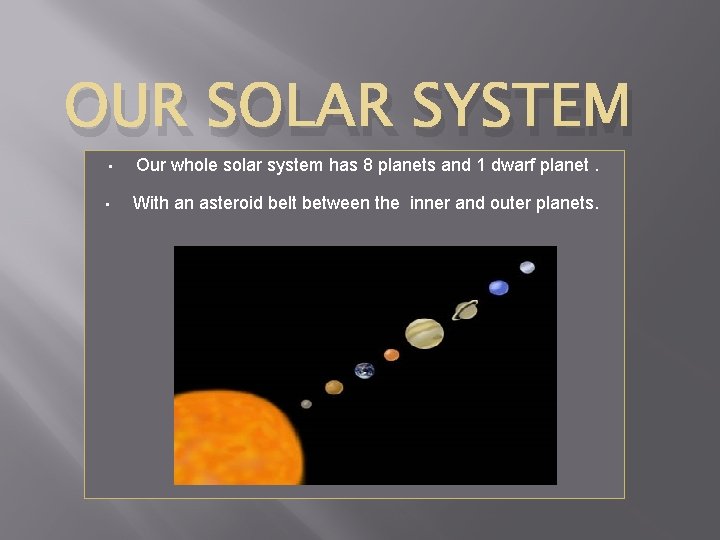 OUR SOLAR SYSTEM

▪ Our whole solar system has 8 planets and 1 dwarf planet .

▪ With an asteroid belt between the inner and outer planets.